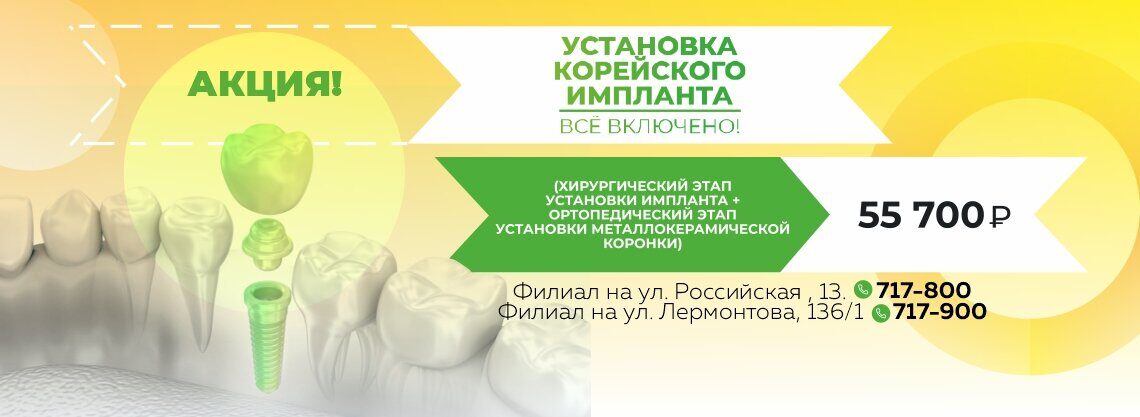 АКЦИЯ!

УСТАНОВКА КОРЕЙСКОГО ИМПЛАНТА

ВСЁ ВКЛЮЧЕНО!

(ХИРУРГИЧЕСКИЙ ЭТАП УСТАНОВКИ ИМПЛАНТА + ОРТОПЕДИЧЕСКИЙ ЭТАП УСТАНОВКИ МЕТАЛЛОКЕРАМИЧЕСКОЙ КОРОНКИ)

55 700 ₽

Филиал на ул. Российская , 13. 717-800
Филиал на ул. Лермонтова, 136/1 717-900